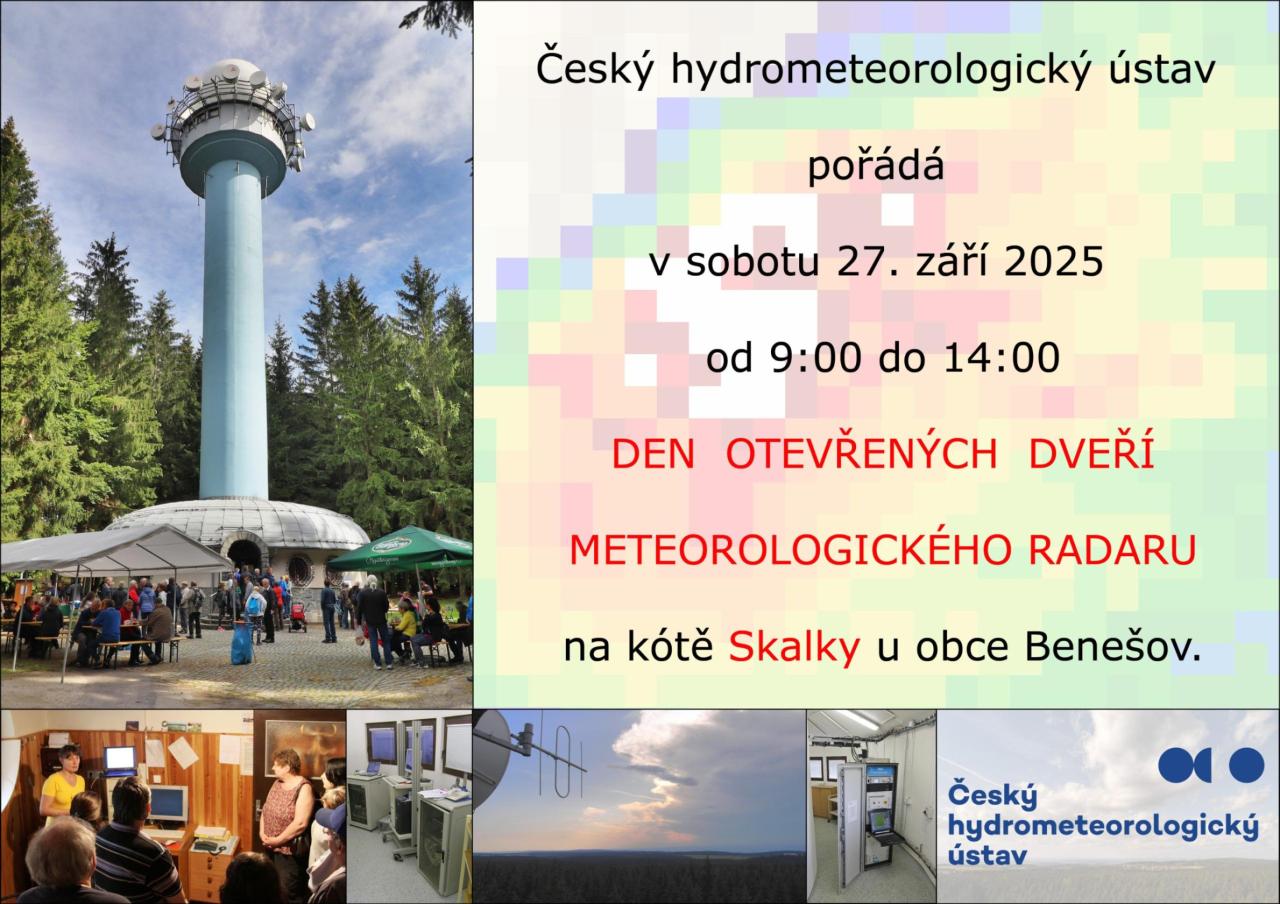 Český hydrometeorologický ústav

pořádá

v sobotu 27. září 2025

od 9:00 do 14:00

DEN OTEVŘENÝCH DVEŘÍ

METEOROLOGICKÉHO RADARU

na kótě Skalky u obce Benešov.

Český hydrometeorologický ústav